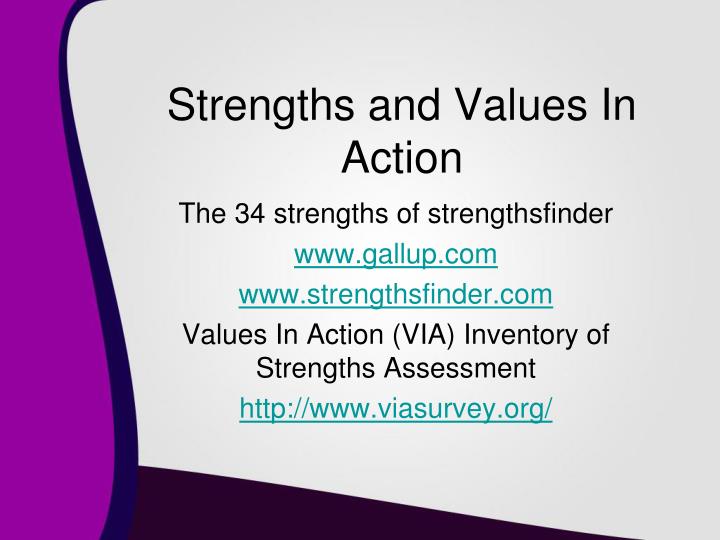 Strengths and Values In Action

The 34 strengths of strengthsfinder

www.gallup.com

www.strengthsfinder.com

Values In Action (VIA) Inventory of Strengths Assessment

http://www.viasurvey.org/